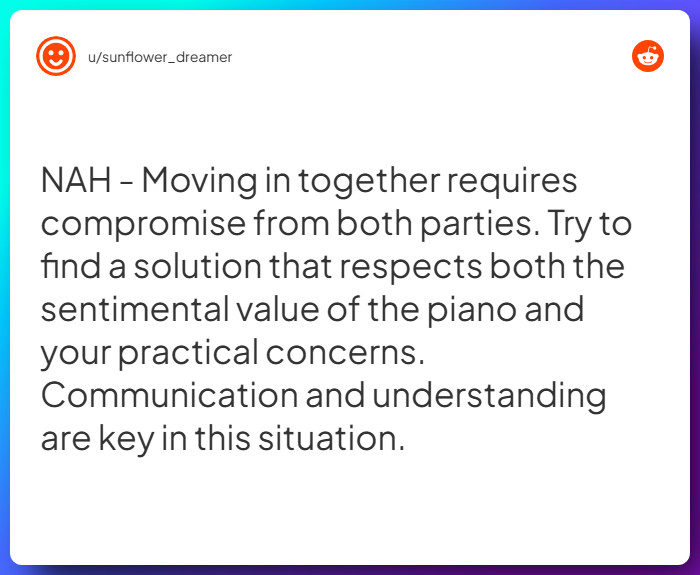 u/sunflower_dreamer

NAH - Moving in together requires compromise from both parties. Try to find a solution that respects both the sentimental value of the piano and your practical concerns. Communication and understanding are key in this situation.